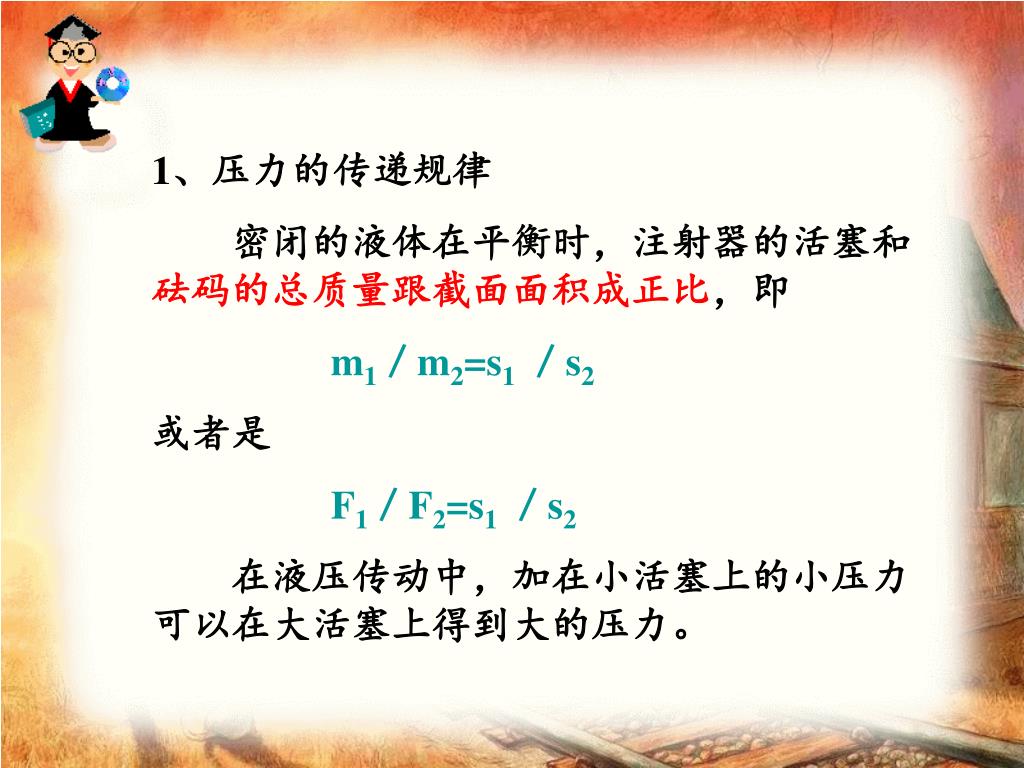 1、压力的传递规律

密闭的液体在平衡时，注射器的活塞和砝码的总质量跟截面面积成正比，即

$m_1 / m_2 = s_1 / s_2$

或者是

$F_1 / F_2 = s_1 / s_2$

在液压传动中，加在小活塞上的小压力可以在大活塞上得到大的压力。